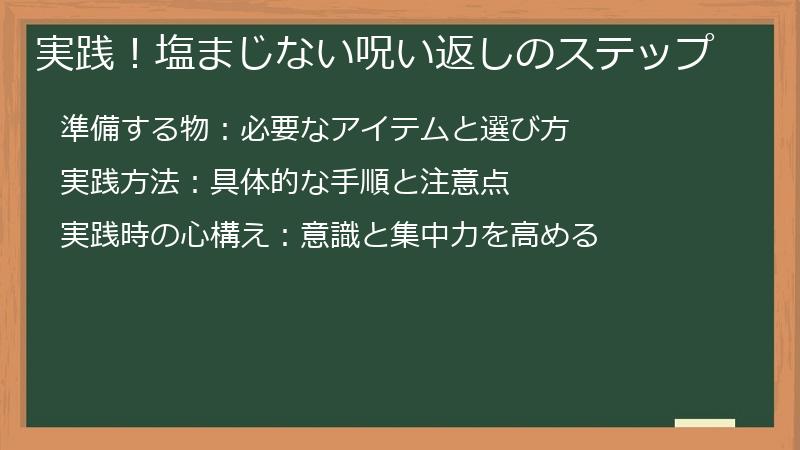 実践！塩まじない呪い返しのステップ

準備する物：必要なアイテムと選び方

実践方法：具体的な手順と注意点

実践時の心構え：意識と集中力を高める